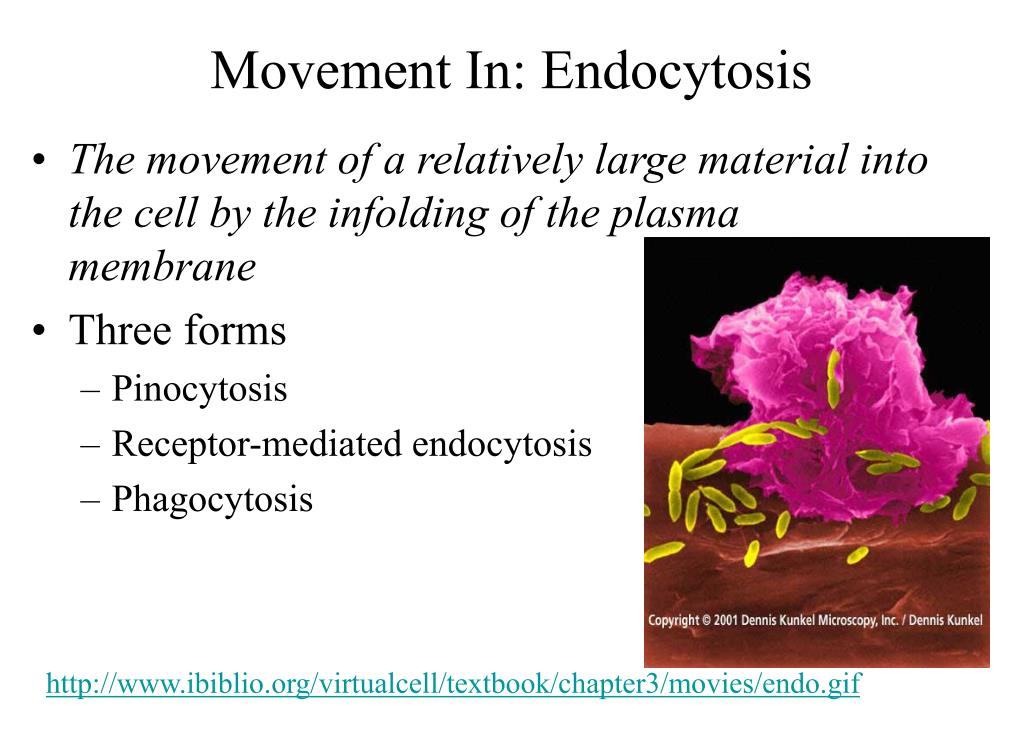 Movement In: Endocytosis

• The movement of a relatively large material into the cell by the infolding of the plasma membrane

• Three forms
– Pinocytosis
– Receptor-mediated endocytosis
– Phagocytosis

Copyright © 2001 Dennis Kunkel Microscopy, Inc. / Dennis Kunkel

http://www.ibiblio.org/virtualcell/textbook/chapter3/movies/endo.gif